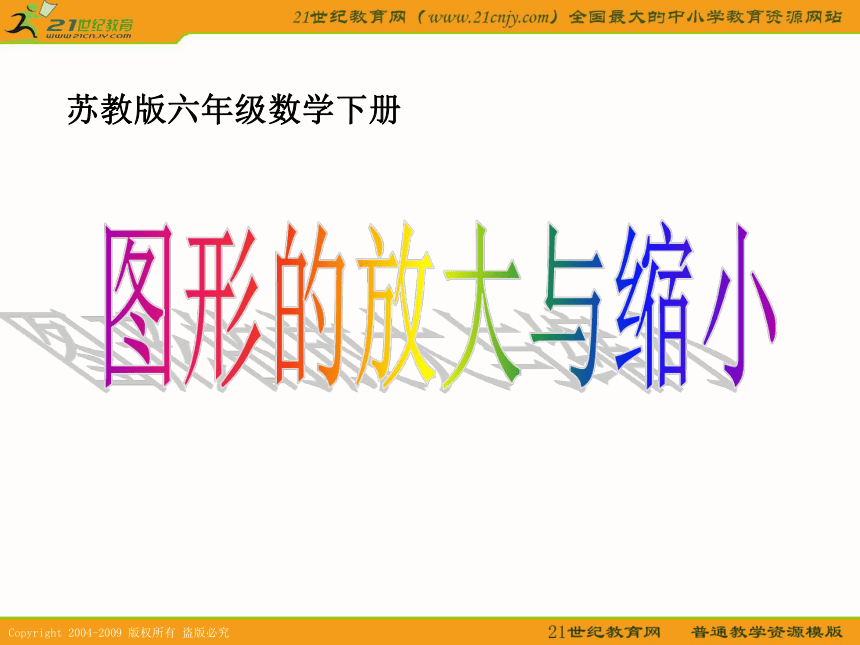 21世纪教育
www.21cnjy.com

21世纪教育网（www.21cnjy.com）全国最大的中小学教育资源网站

苏教版六年级数学下册

图形的放大与缩小

Copyright 2004-2009 版权所有 盗版必究

21世纪教育网 普通教学资源模版